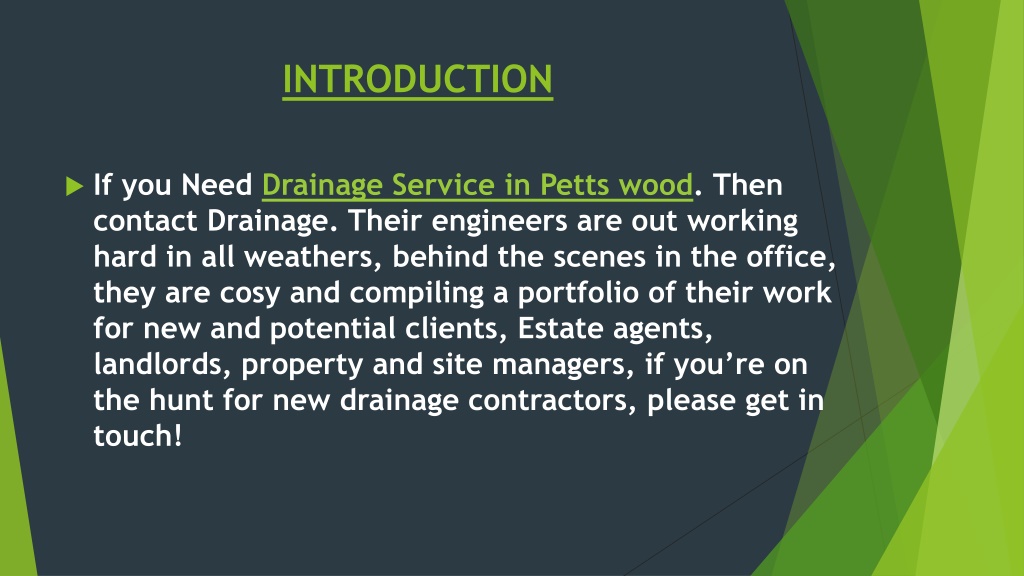 INTRODUCTION

If you Need Drainage Service in Petts wood. Then contact Drainage. Their engineers are out working hard in all weathers, behind the scenes in the office, they are cosy and compiling a portfolio of their work for new and potential clients, Estate agents, landlords, property and site managers, if you're on the hunt for new drainage contractors, please get in touch!